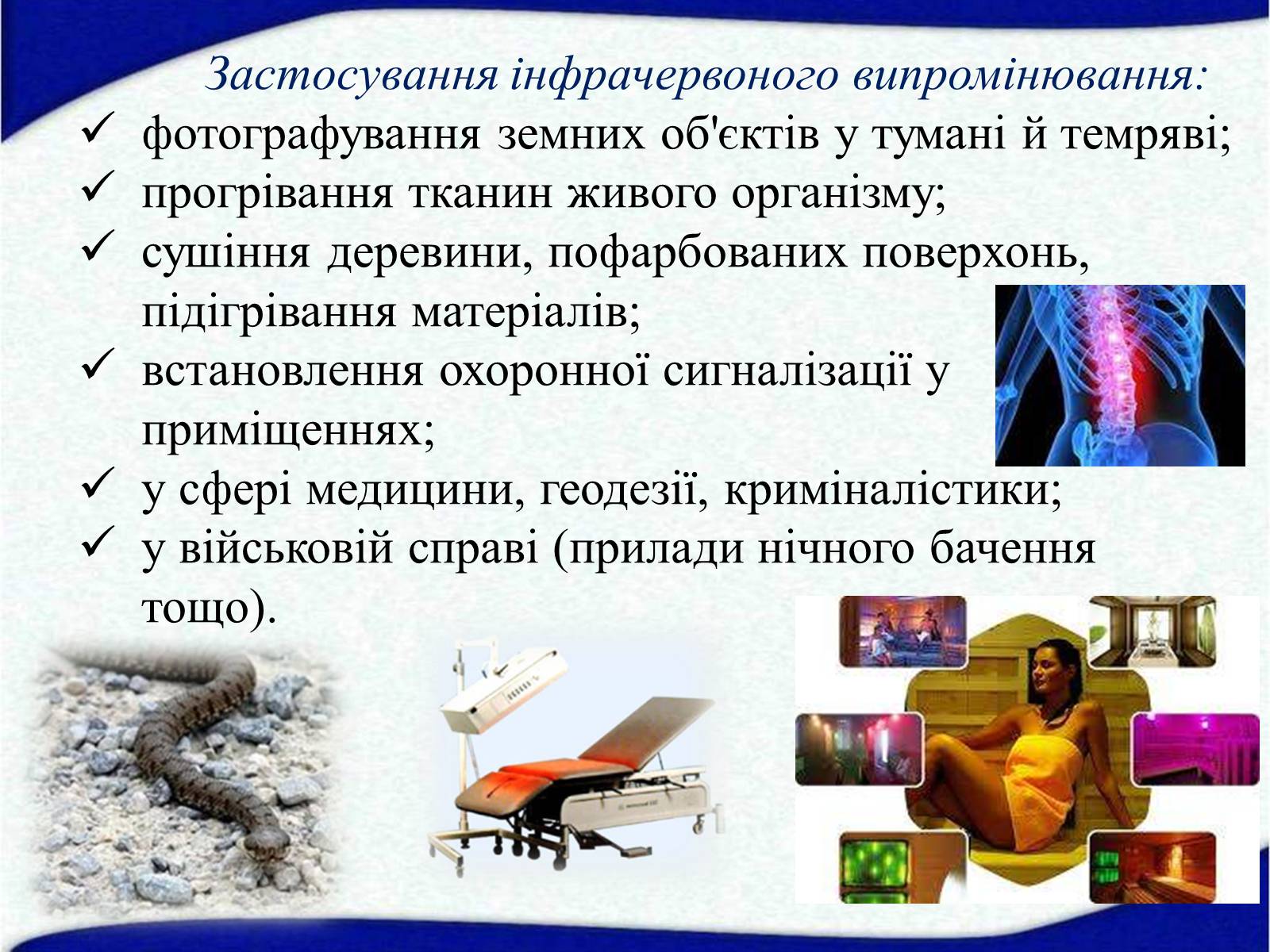 Застосування інфрачервоного випромінювання:

✓ фотографування земних об'єктів у тумані й темряві;
✓ прогрівання тканин живого організму;
✓ сушіння деревини, пофарбованих поверхонь, підігрівання матеріалів;
✓ встановлення охоронної сигналізації у приміщеннях;
✓ у сфері медицини, геодезії, криміналістики;
✓ у військовій справі (прилади нічного бачення тощо).